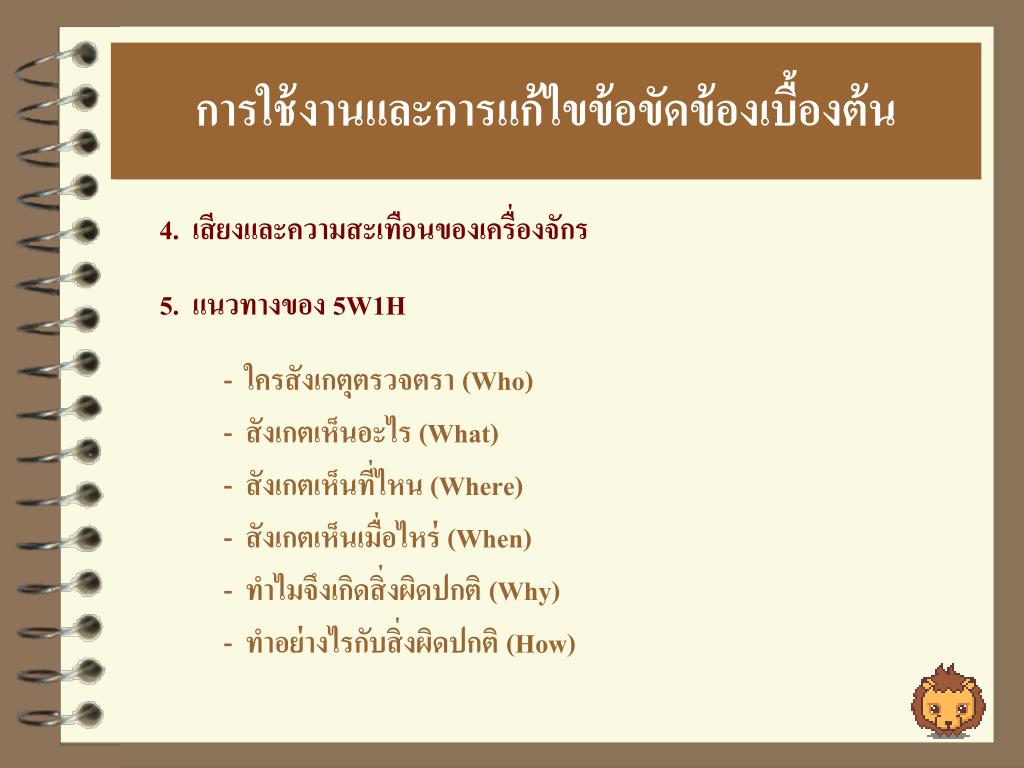 การใช้งานและการแก้ไขข้อขัดข้องเบื้องต้น

4. เสียงและความสะเทือนของเครื่องจักร

5. แนวทางของ 5W1H

- ใครสังเกตุตรวจตรา (Who)
- สังเกตเห็นอะไร (What)
- สังเกตเห็นที่ไหน (Where)
- สังเกตเห็นเมื่อไหร่ (When)
- ทำไมจึงเกิดสิ่งผิดปกติ (Why)
- ทำอย่างไรกับสิ่งผิดปกติ (How)